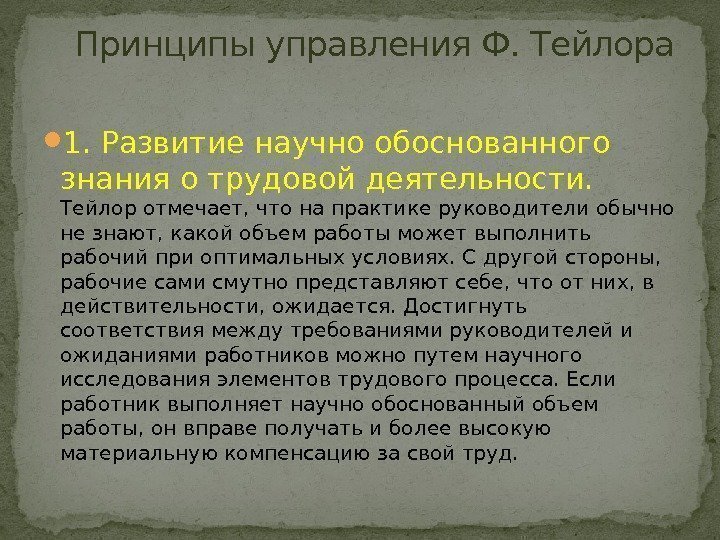 Принципы управления Ф. Тейлора

1. Развитие научно обоснованного знания о трудовой деятельности. Тейлор отмечает, что на практике руководители обычно не знают, какой объем работы может выполнить рабочий при оптимальных условиях. С другой стороны, рабочие сами смутно представляют себе, что от них, в действительности, ожидается. Достигнуть соответствия между требованиями руководителей и ожиданиями работников можно путем научного исследования элементов трудового процесса. Если работник выполняет научно обоснованный объем работы, он вправе получать и более высокую материальную компенсацию за свой труд.